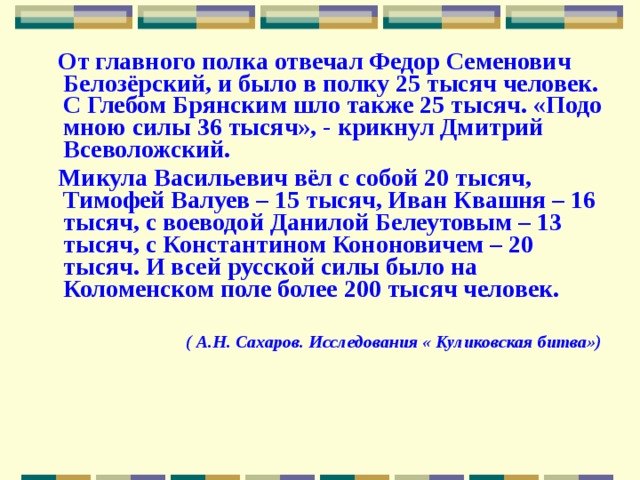 От главного полка отвечал Федор Семенович Белозёрский, и было в полку 25 тысяч человек. С Глебом Брянским шло также 25 тысяч. «Подо мною силы 36 тысяч», - крикнул Дмитрий Всеволожский.

Микула Васильевич вёл с собой 20 тысяч, Тимофей Валуев – 15 тысяч, Иван Квашня – 16 тысяч, с воеводой Данилой Белеутовым – 13 тысяч, с Константином Кононовичем – 20 тысяч. И всей русской силы было на Коломенском поле более 200 тысяч человек.

( А.Н. Сахаров. Исследования « Куликовская битва»)